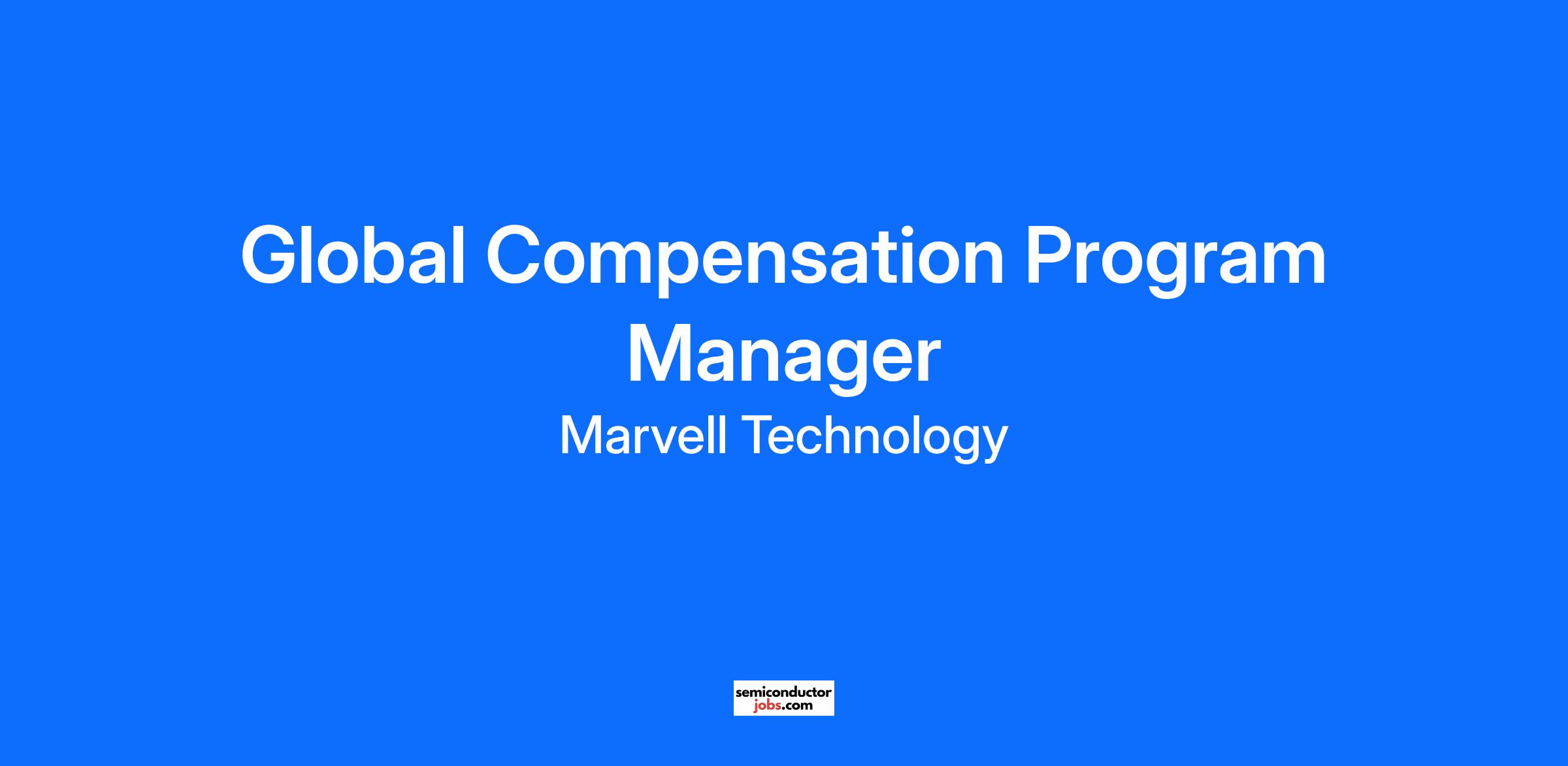 Global Compensation Program Manager

Marvell Technology

semiconductor
jobs.com